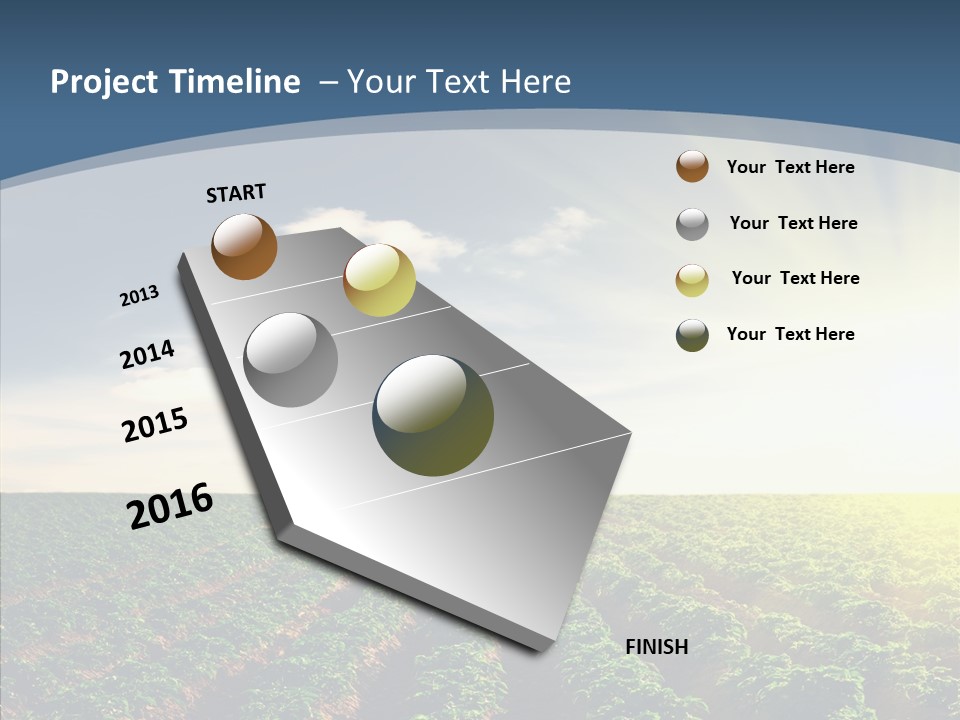 Project Timeline – Your Text Here

START

2013

2014

2015

2016

FINISH

Your Text Here

Your Text Here

Your Text Here

Your Text Here